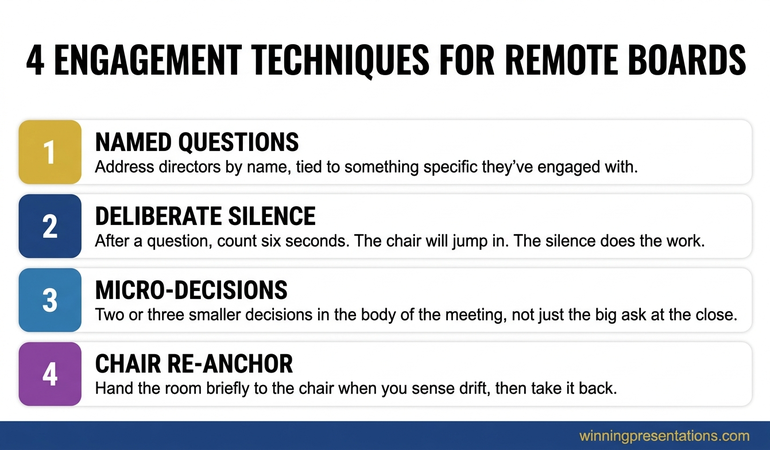 4 ENGAGEMENT TECHNIQUES FOR REMOTE BOARDS

1
NAMED QUESTIONS
Address directors by name, tied to something specific they've engaged with.

2
DELIBERATE SILENCE
After a question, count six seconds. The chair will jump in. The silence does the work.

3
MICRO-DECISIONS
Two or three smaller decisions in the body of the meeting, not just the big ask at the close.

4
CHAIR RE-ANCHOR
Hand the room briefly to the chair when you sense drift, then take it back.

winningpresentations.com